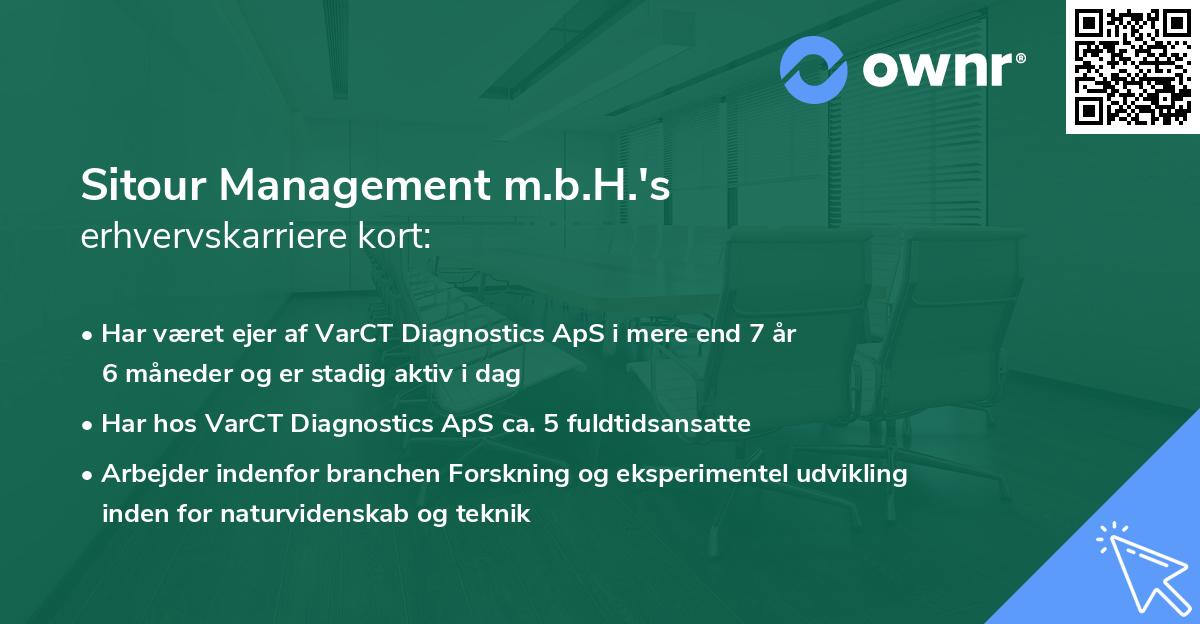 ownr®

Sitour Management m.b.H.'s
erhvervskarriere kort:

• Har været ejer af VarCT Diagnostics ApS i mere end 7 år 6 måneder og er stadig aktiv i dag

• Har hos VarCT Diagnostics ApS ca. 5 fuldtidsansatte

• Arbejder indenfor branchen Forskning og eksperimentel udvikling inden for naturvidenskab og teknik